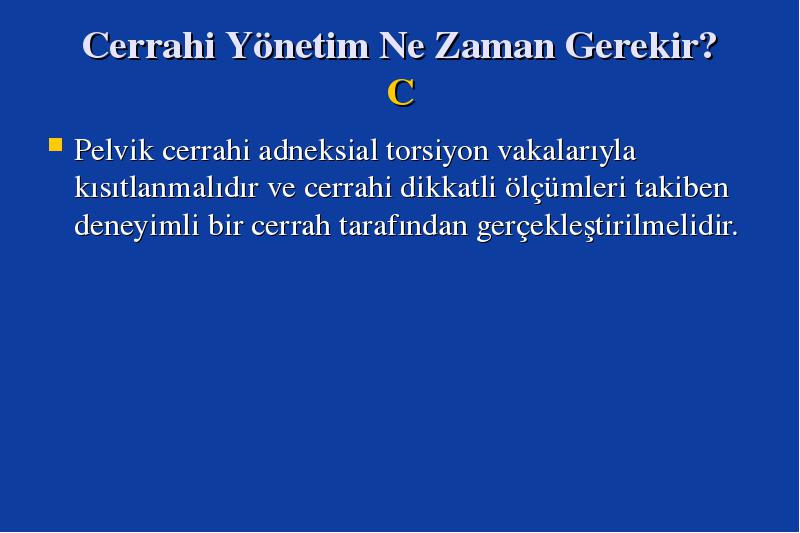 Cerrahi Yönetim Ne Zaman Gerekir?
C

Pelvik cerrahi adneksial torsiyon vakalarıyla kısıtlanmalıdır ve cerrahi dikkatli ölçümleri takiben deneyimli bir cerrah tarafından gerçekleştirilmelidir.